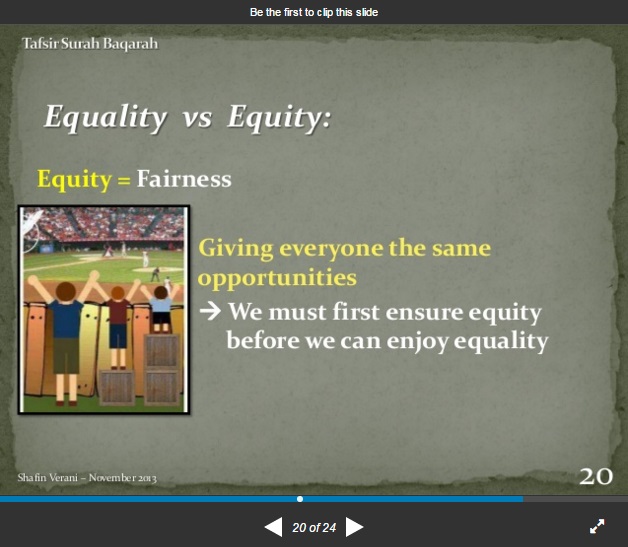 Be the first to clip this slide

Tafsir Surah Baqarah

Equality vs Equity:

Equity = Fairness

Giving everyone the same opportunities

→ We must first ensure equity before we can enjoy equality

Shafin Verani – November 2013

20

20 of 24